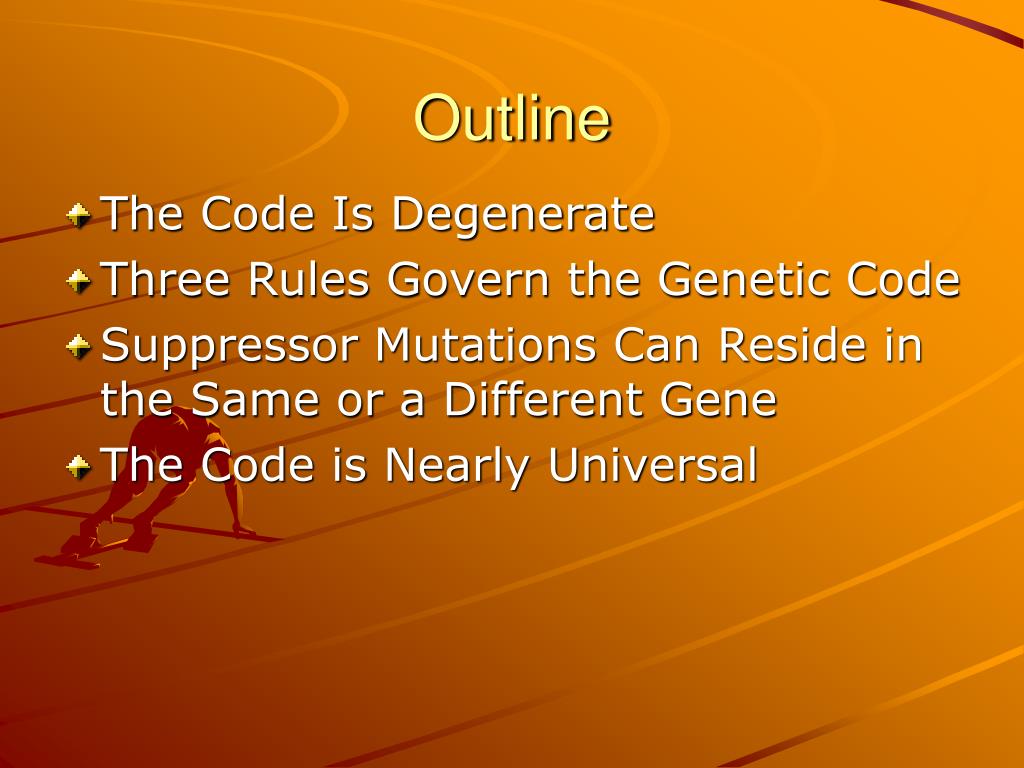 Outline

The Code Is Degenerate

Three Rules Govern the Genetic Code

Suppressor Mutations Can Reside in the Same or a Different Gene

The Code is Nearly Universal